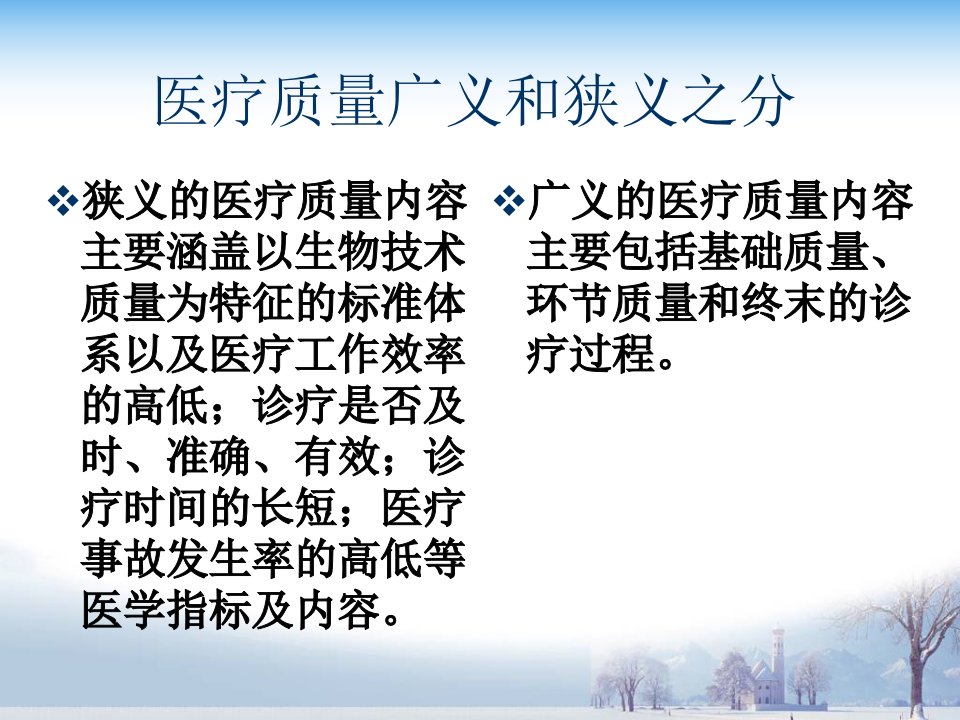 医疗质量广义和狭义之分

❖狭义的医疗质量内容主要涵盖以生物技术质量为特征的标准体系以及医疗工作效率的高低；诊疗是否及时、准确、有效；诊疗时间的长短；医疗事故发生率的高低等医学指标及内容。

❖广义的医疗质量内容主要包括基础质量、环节质量和终末的诊疗过程。